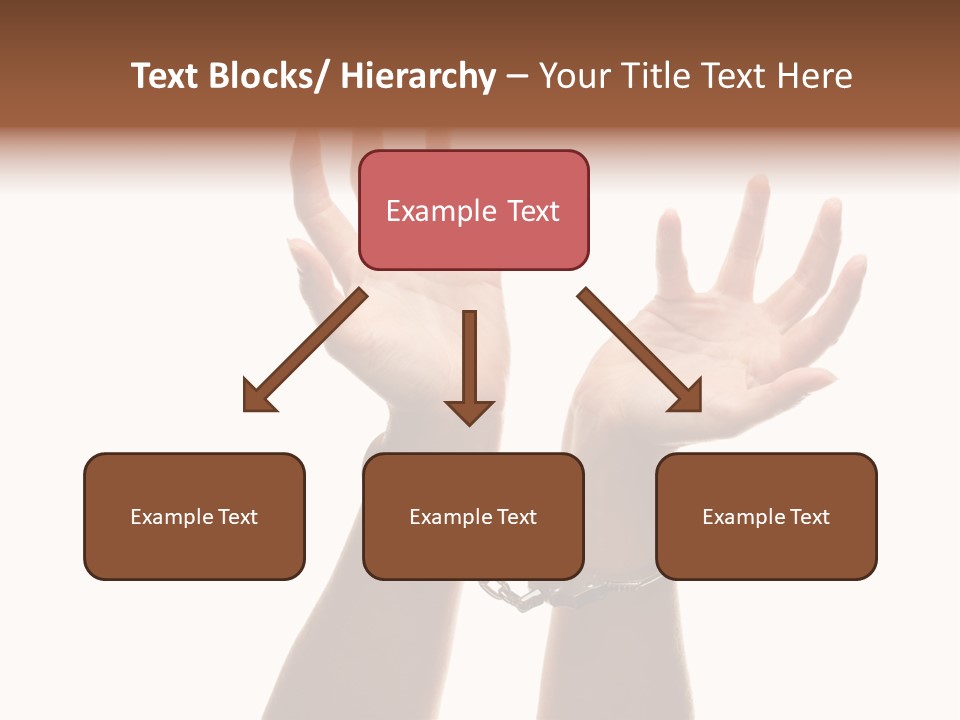 Text Blocks/ Hierarchy – Your Title Text Here

Example Text

Example Text

Example Text

Example Text